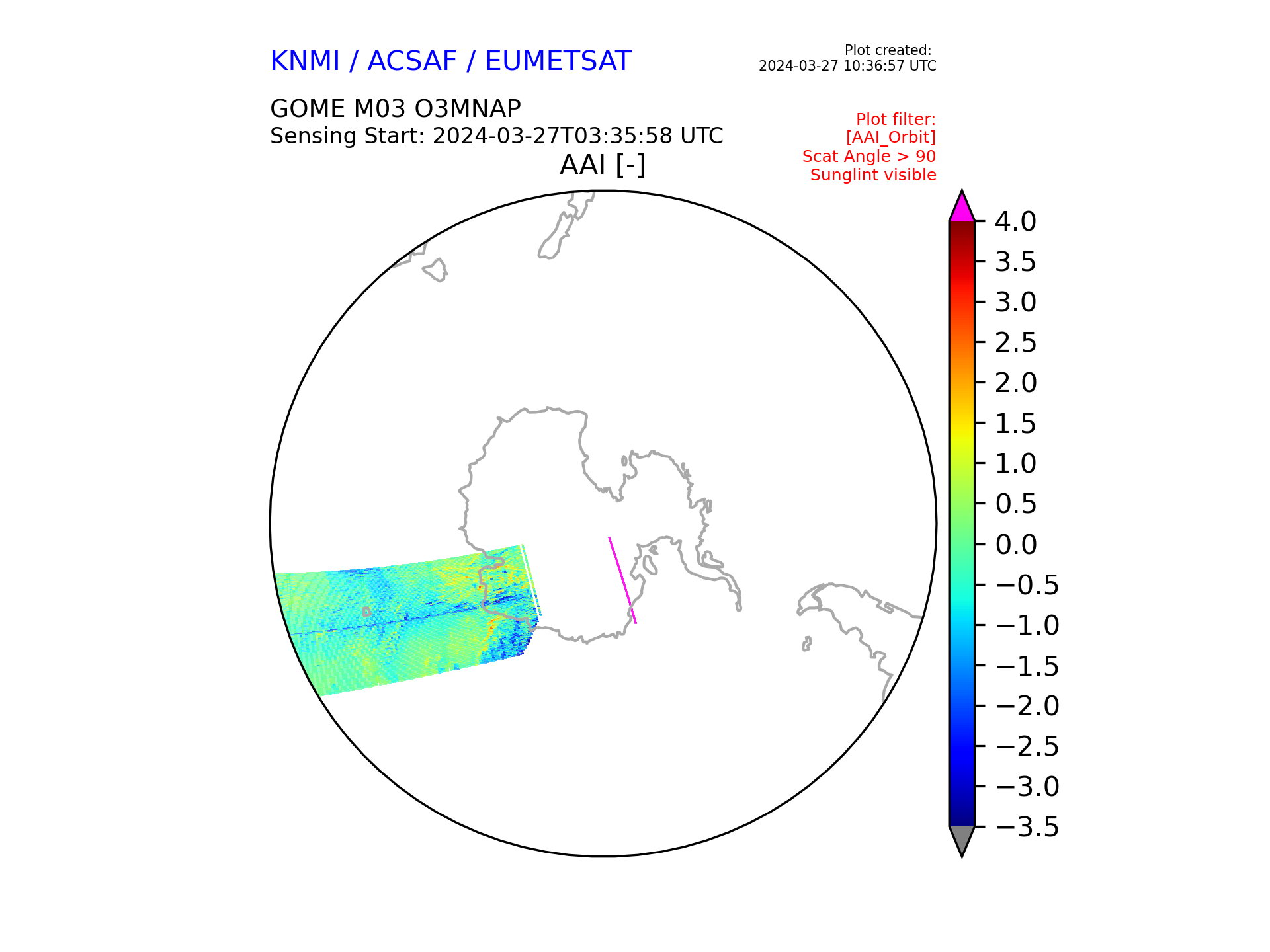 KNMI / ACSAF / EUMETSAT

Plot created:
2024-03-27 10:36:57 UTC

GOME M03 O3MNAP
Sensing Start: 2024-03-27T03:35:58 UTC

Plot filter:
[AAI_Orbit]
Scat Angle > 90
Sunglint visible

AAI [-]

4.0
3.5
3.0
2.5
2.0
1.5
1.0
0.5
0.0
−0.5
−1.0
−1.5
−2.0
−2.5
−3.0
−3.5